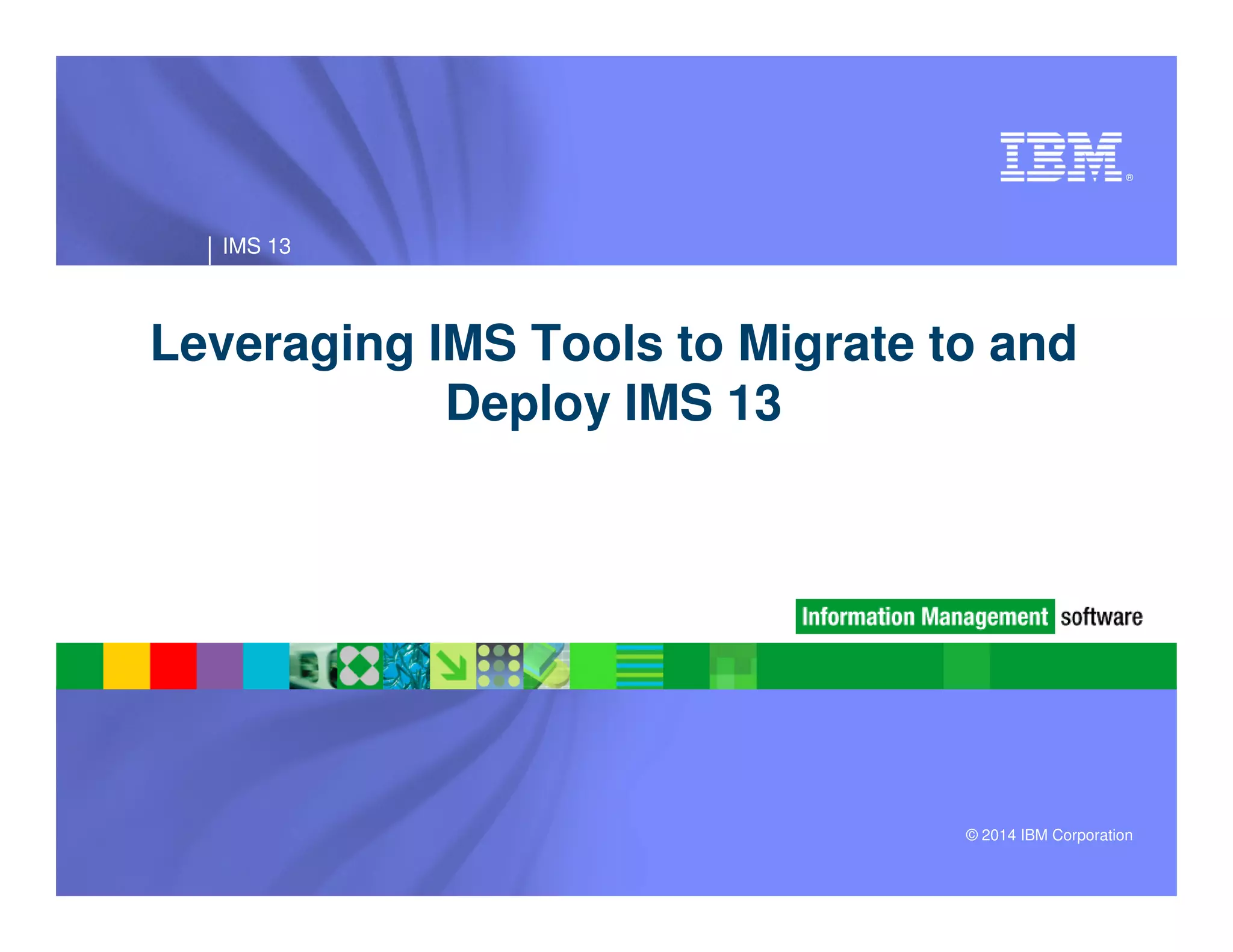 IBM®

IMS 13

Leveraging IMS Tools to Migrate to and Deploy IMS 13

Information Management software

© 2014 IBM Corporation